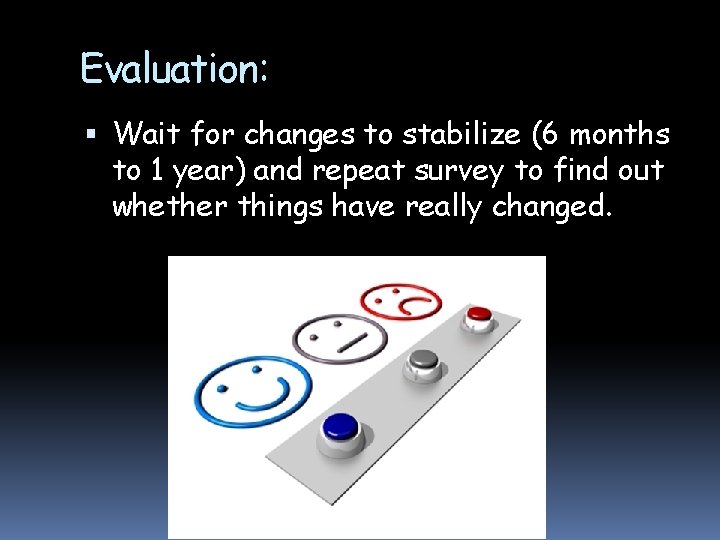 Evaluation:

▪ Wait for changes to stabilize (6 months to 1 year) and repeat survey to find out whether things have really changed.